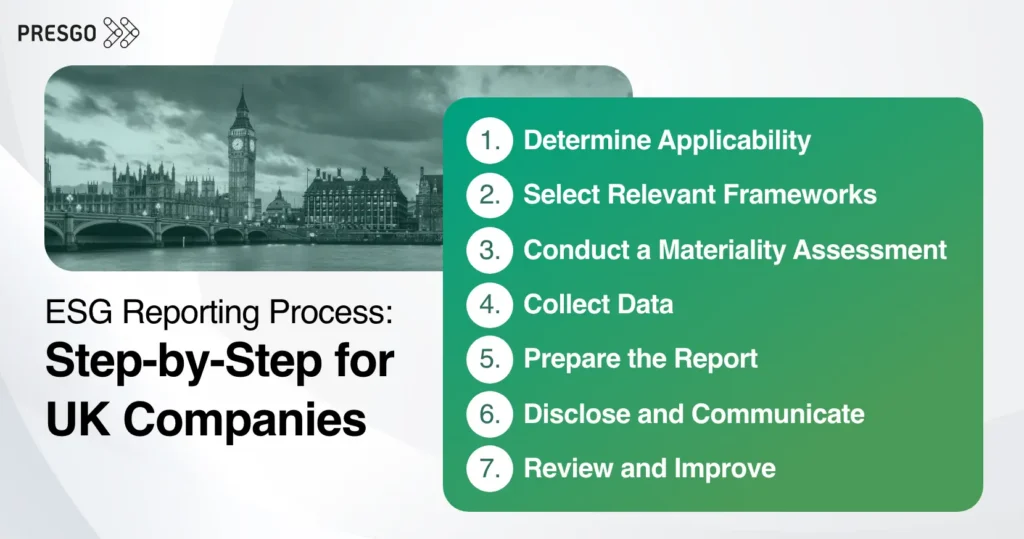 PRESGO

ESG Reporting Process:
Step-by-Step for UK Companies

1. Determine Applicability
2. Select Relevant Frameworks
3. Conduct a Materiality Assessment
4. Collect Data
5. Prepare the Report
6. Disclose and Communicate
7. Review and Improve